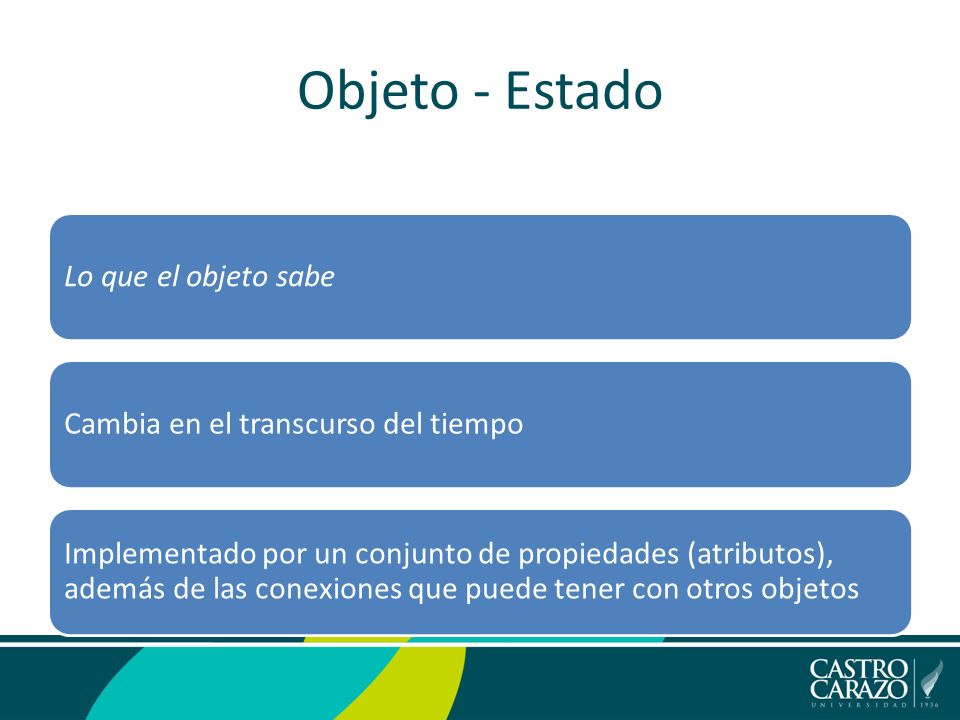 Objeto - Estado

Lo que el objeto sabe

Cambia en el transcurso del tiempo

Implementado por un conjunto de propiedades (atributos), además de las conexiones que puede tener con otros objetos

CASTRO CARAZO
UNIVERSIDAD 1936